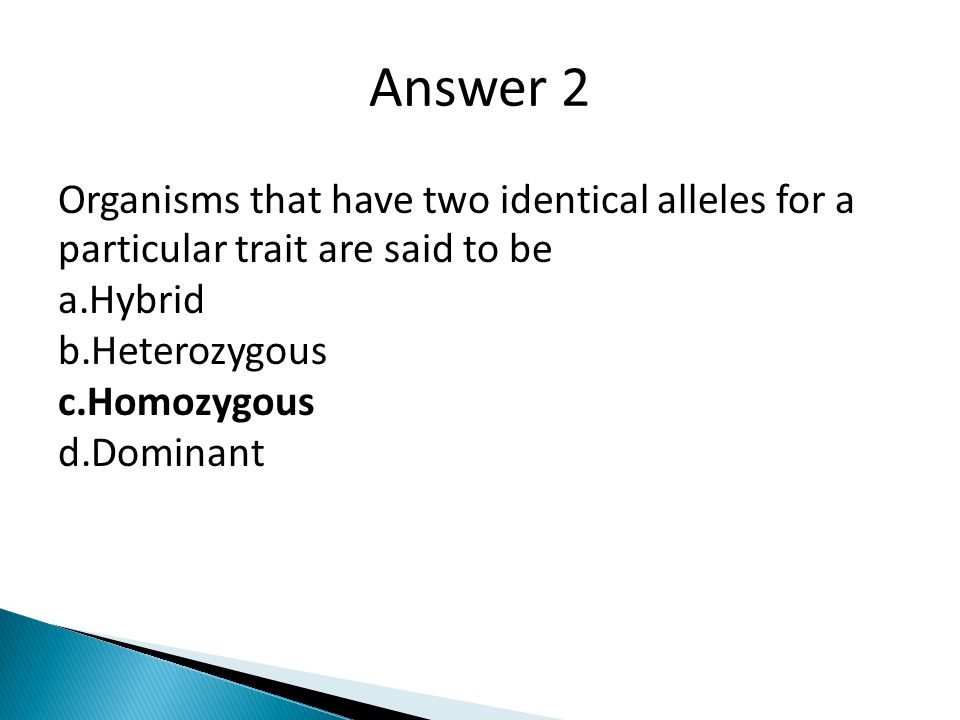 Answer 2

Organisms that have two identical alleles for a particular trait are said to be
a.Hybrid
b.Heterozygous
c.Homozygous
d.Dominant